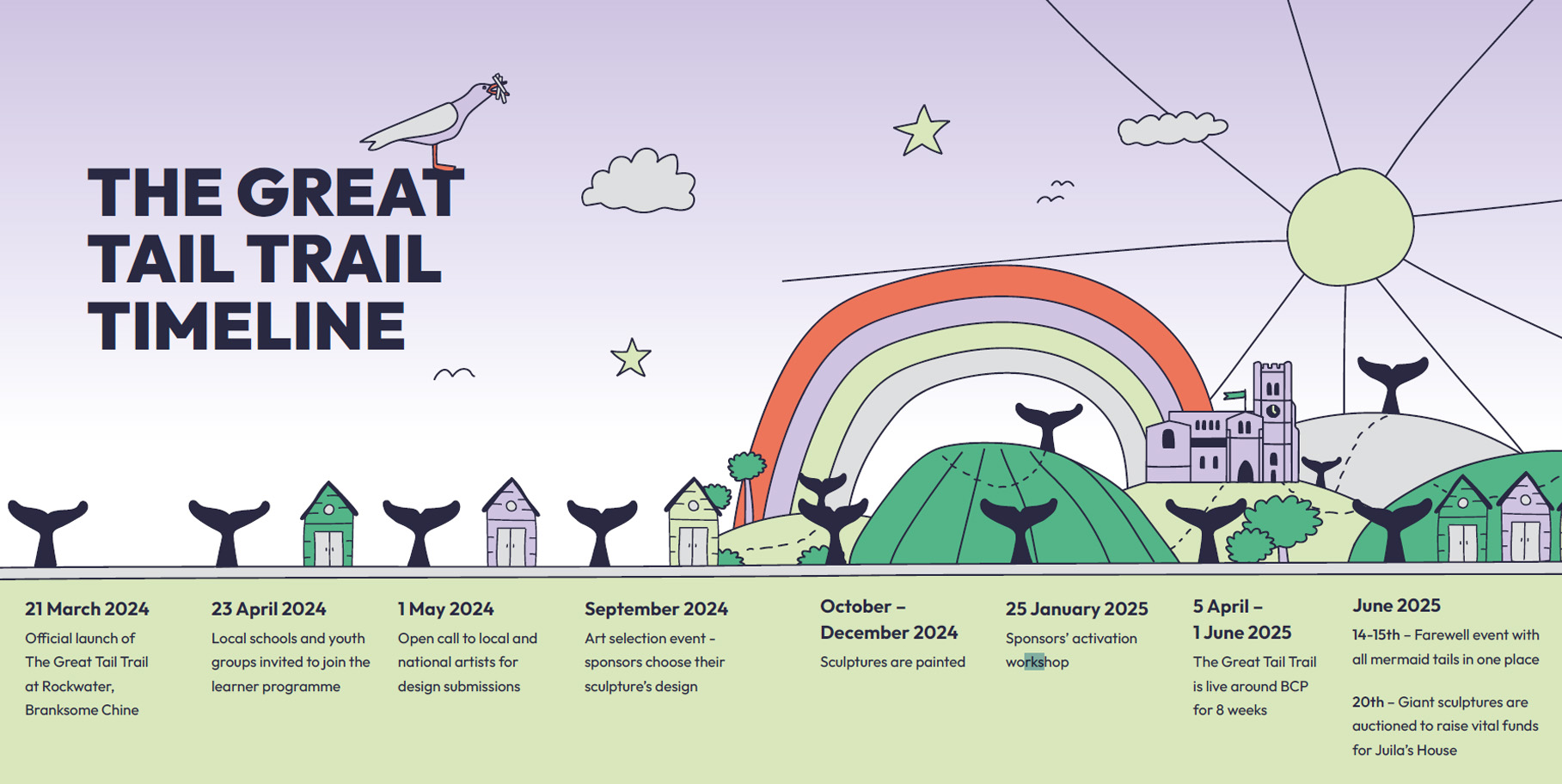 THE GREAT TAIL TRAIL TIMELINE

21 March 2024
Official launch of The Great Tail Trail at Rockwater, Branksome Chine

23 April 2024
Local schools and youth groups invited to join the learner programme

1 May 2024
Open call to local and national artists for design submissions

September 2024
Art selection event - sponsors choose their sculpture's design

October – December 2024
Sculptures are painted

25 January 2025
Sponsors' activation workshop

5 April – 1 June 2025
The Great Tail Trail is live around BCP for 8 weeks

June 2025
14-15th – Farewell event with all mermaid tails in one place

20th – Giant sculptures are auctioned to raise vital funds for Juila's House